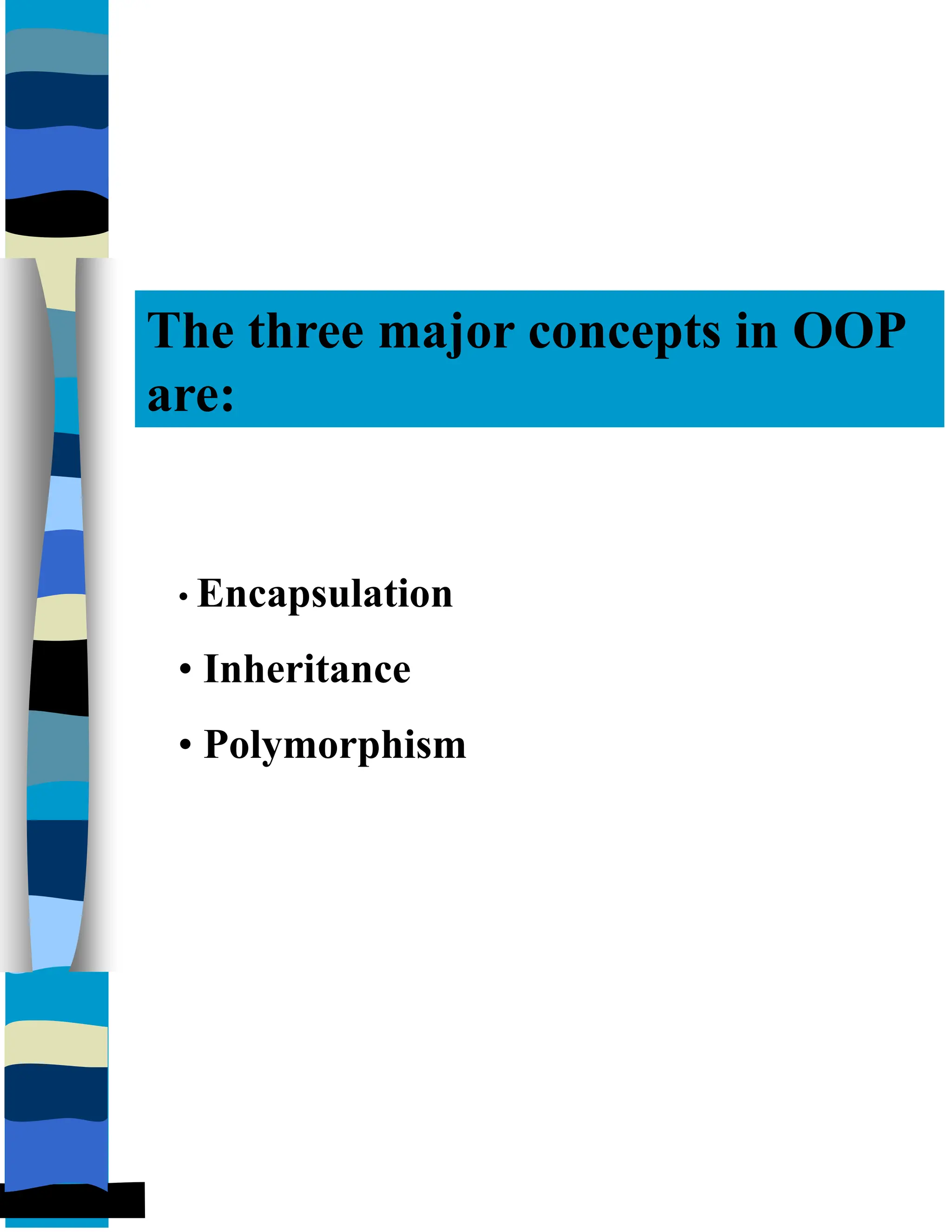 The three major concepts in OOP are:

• Encapsulation
• Inheritance
• Polymorphism